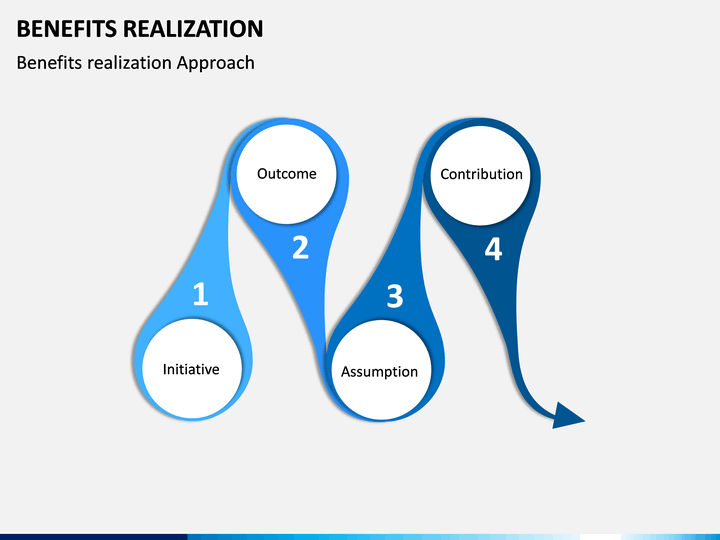 BENEFITS REALIZATION

Benefits realization Approach

1

Initiative

2

Outcome

3

Assumption

4

Contribution